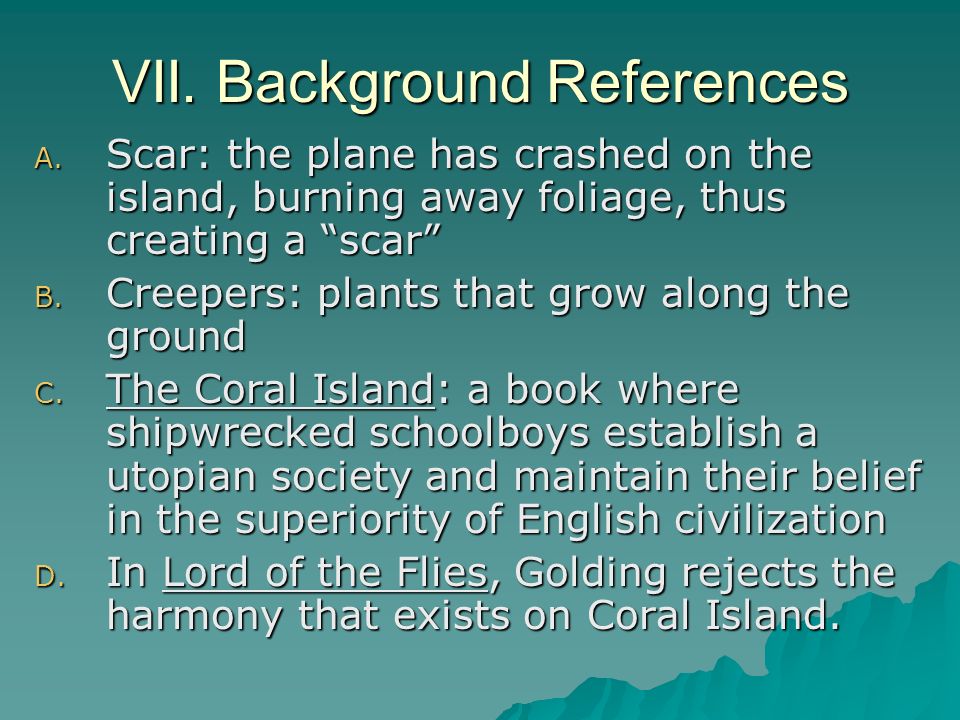 VII. Background References

A. Scar: the plane has crashed on the island, burning away foliage, thus creating a “scar”

B. Creepers: plants that grow along the ground

C. The Coral Island: a book where shipwrecked schoolboys establish a utopian society and maintain their belief in the superiority of English civilization

D. In Lord of the Flies, Golding rejects the harmony that exists on Coral Island.